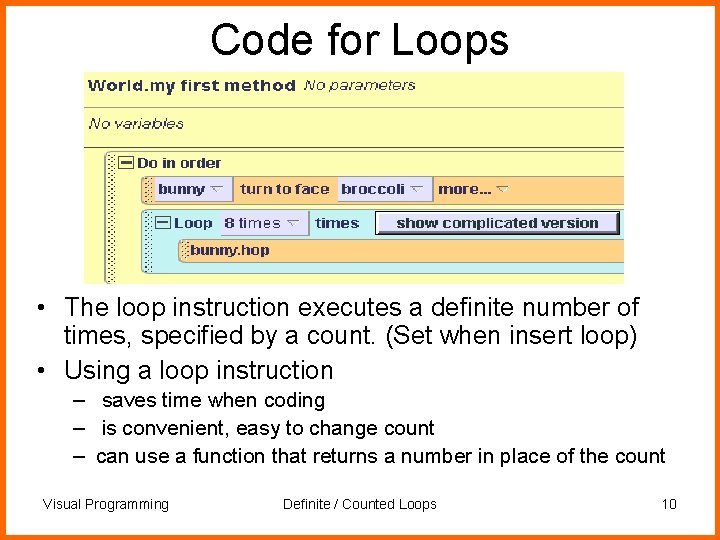 Code for Loops

World.my first method No parameters

No variables

Do in order

bunny turn to face broccoli more...

Loop 8 times times show complicated version

bunny.hop

• The loop instruction executes a definite number of times, specified by a count. (Set when insert loop)

• Using a loop instruction

– saves time when coding

– is convenient, easy to change count

– can use a function that returns a number in place of the count

Visual Programming Definite / Counted Loops 10